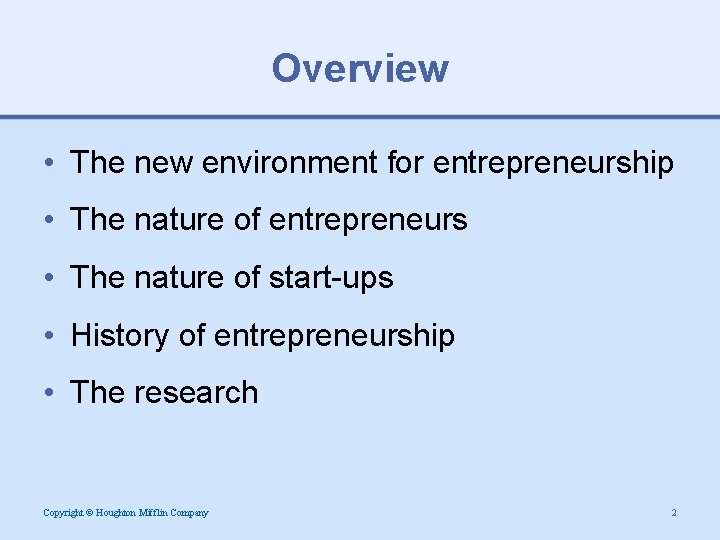 Overview

• The new environment for entrepreneurship
• The nature of entrepreneurs
• The nature of start-ups
• History of entrepreneurship
• The research

Copyright © Houghton Mifflin Company

2